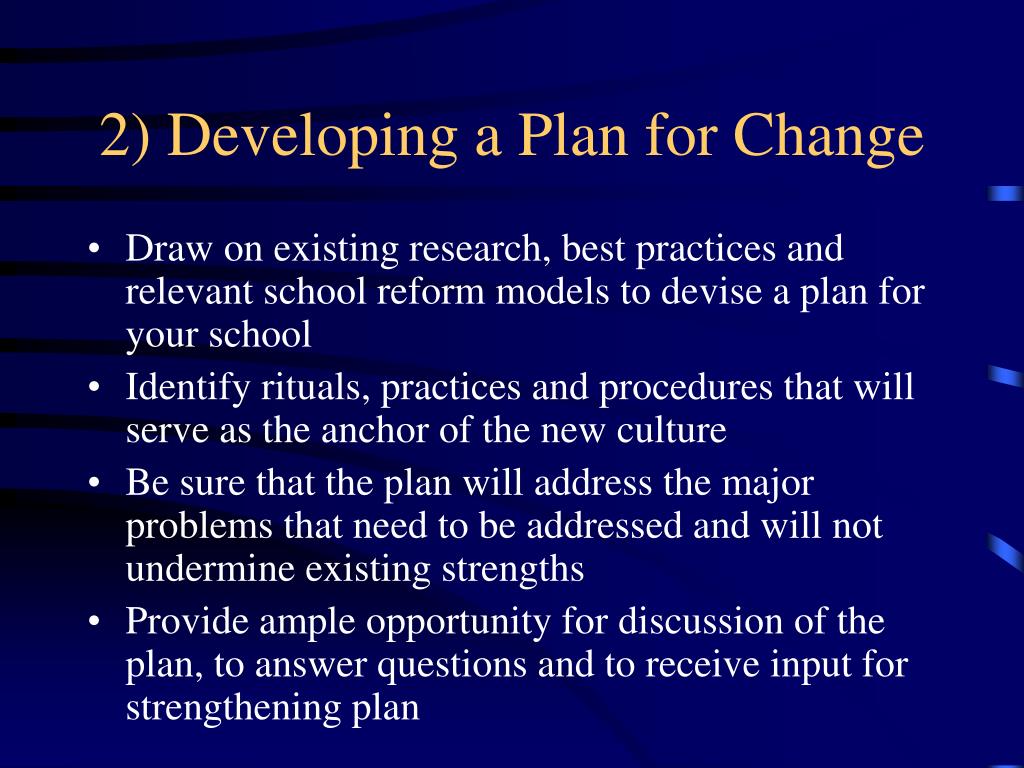 2) Developing a Plan for Change

• Draw on existing research, best practices and relevant school reform models to devise a plan for your school
• Identify rituals, practices and procedures that will serve as the anchor of the new culture
• Be sure that the plan will address the major problems that need to be addressed and will not undermine existing strengths
• Provide ample opportunity for discussion of the plan, to answer questions and to receive input for strengthening plan